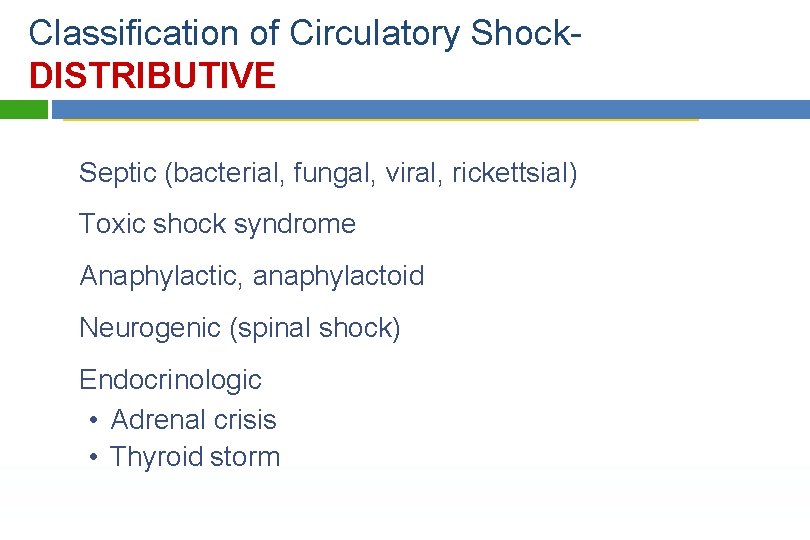 Classification of Circulatory Shock-
DISTRIBUTIVE

Septic (bacterial, fungal, viral, rickettsial)

Toxic shock syndrome

Anaphylactic, anaphylactoid

Neurogenic (spinal shock)

Endocrinologic
• Adrenal crisis
• Thyroid storm